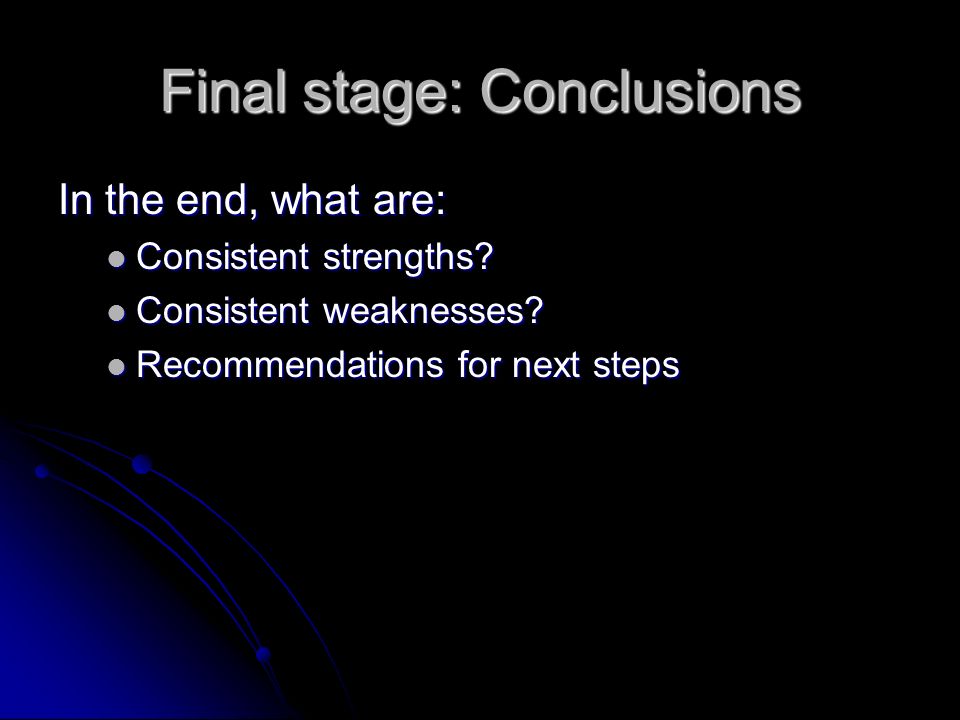 Final stage: Conclusions

In the end, what are:

- Consistent strengths?
- Consistent weaknesses?
- Recommendations for next steps